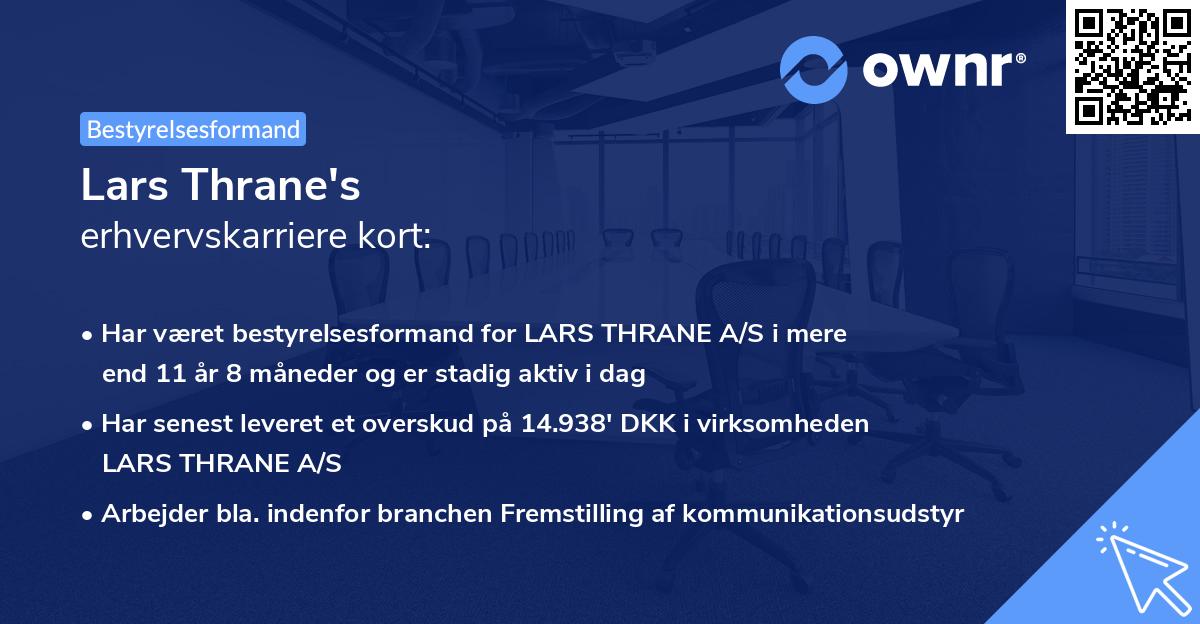 ownr®

Bestyrelsesformand

Lars Thrane's
erhvervskarriere kort:

• Har været bestyrelsesformand for LARS THRANE A/S i mere end 11 år 8 måneder og er stadig aktiv i dag

• Har senest leveret et overskud på 14.938' DKK i virksomheden LARS THRANE A/S

• Arbejder bla. indenfor branchen Fremstilling af kommunikationsudstyr